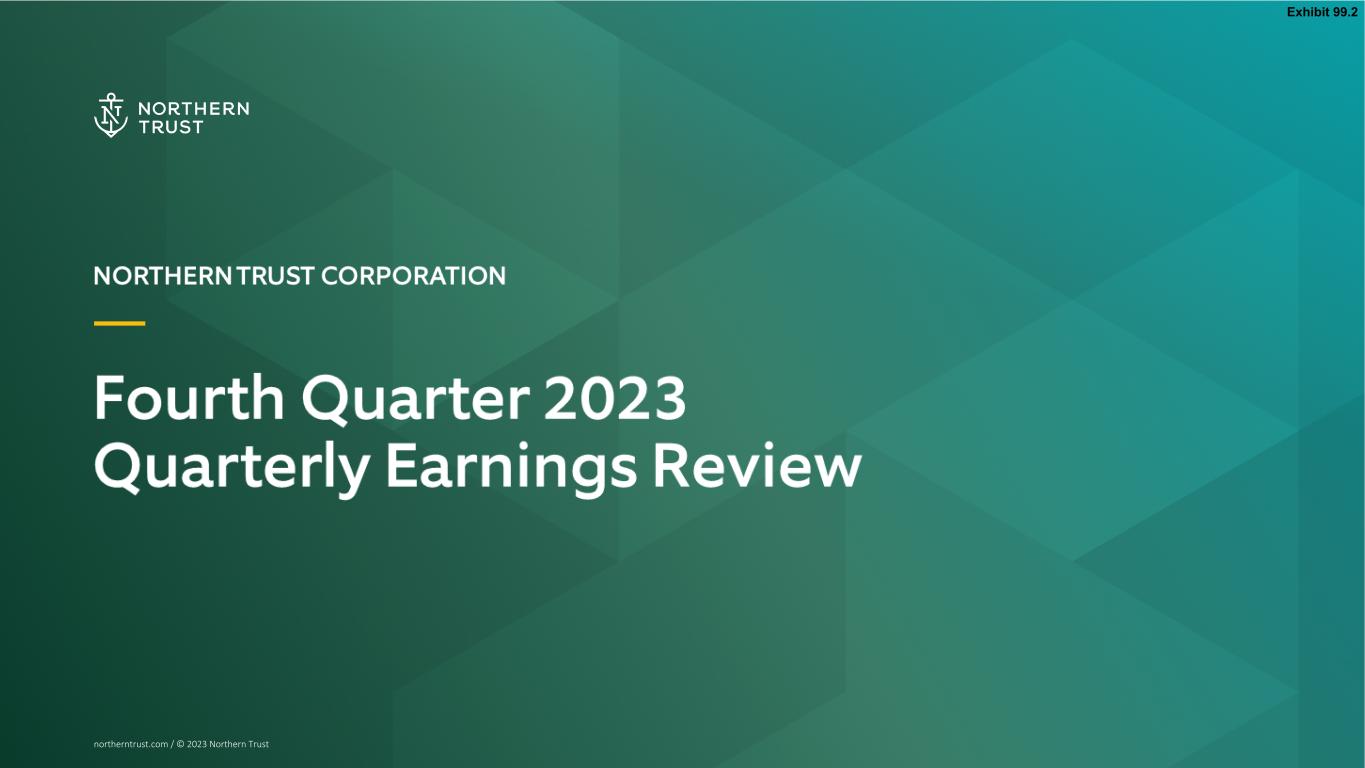 Exhibit 99.2

NORTHERN
TRUST

NORTHERN TRUST CORPORATION

Fourth Quarter 2023
Quarterly Earnings Review

northerntrust.com / © 2023 Northern Trust